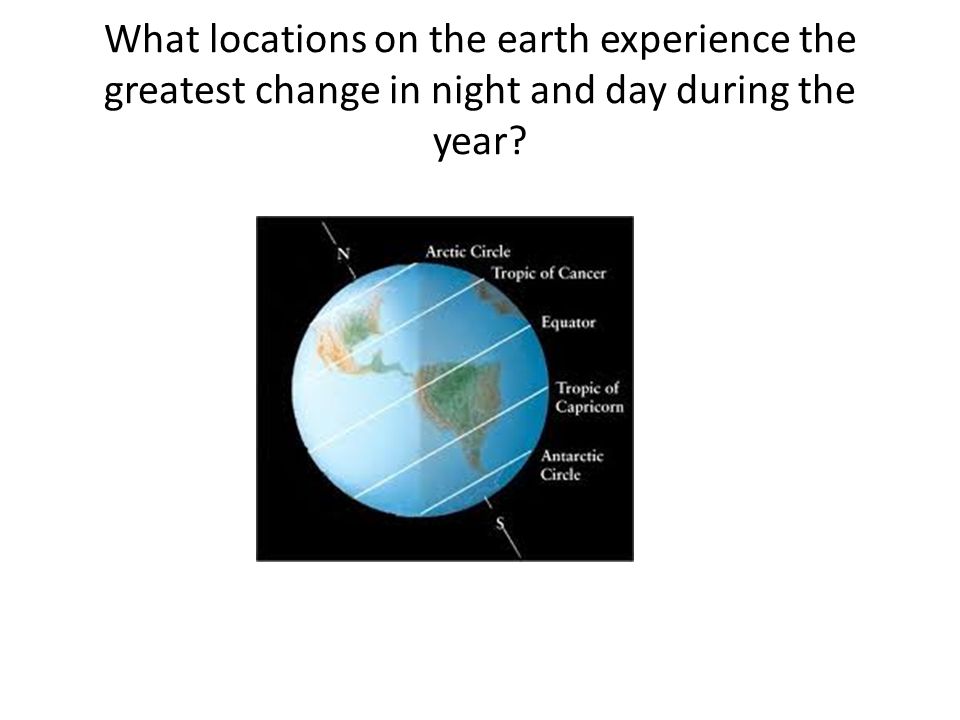 What locations on the earth experience the greatest change in night and day during the year?

N
Arctic Circle
Tropic of Cancer
Equator
Tropic of Capricorn
Antarctic Circle
S